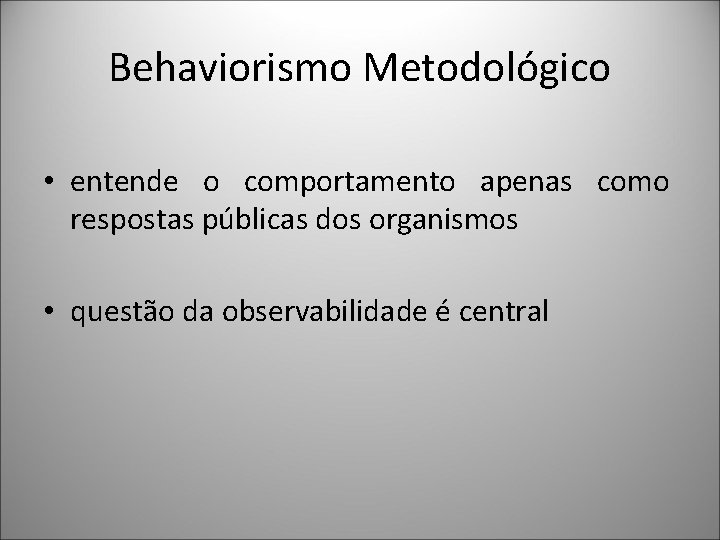 Behaviorismo Metodológico

• entende o comportamento apenas como respostas públicas dos organismos

• questão da observabilidade é central